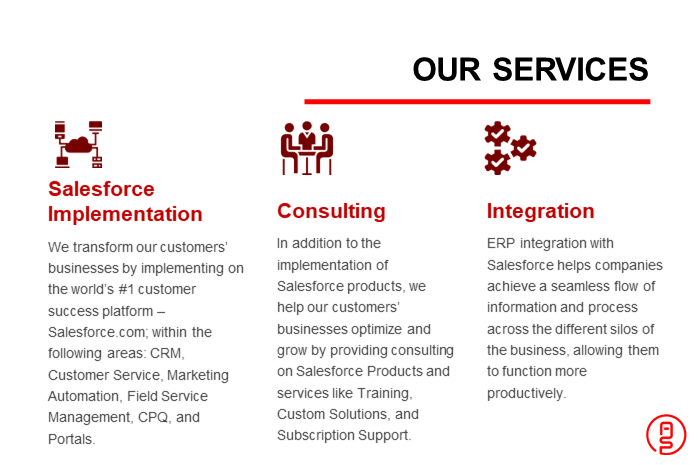 OUR SERVICES

Salesforce Implementation

We transform our customers' businesses by implementing on the world's #1 customer success platform – Salesforce.com; within the following areas: CRM, Customer Service, Marketing Automation, Field Service Management, CPQ, and Portals.

Consulting

In addition to the implementation of Salesforce products, we help our customers' businesses optimize and grow by providing consulting on Salesforce Products and services like Training, Custom Solutions, and Subscription Support.

Integration

ERP integration with Salesforce helps companies achieve a seamless flow of information and process across the different silos of the business, allowing them to function more productively.